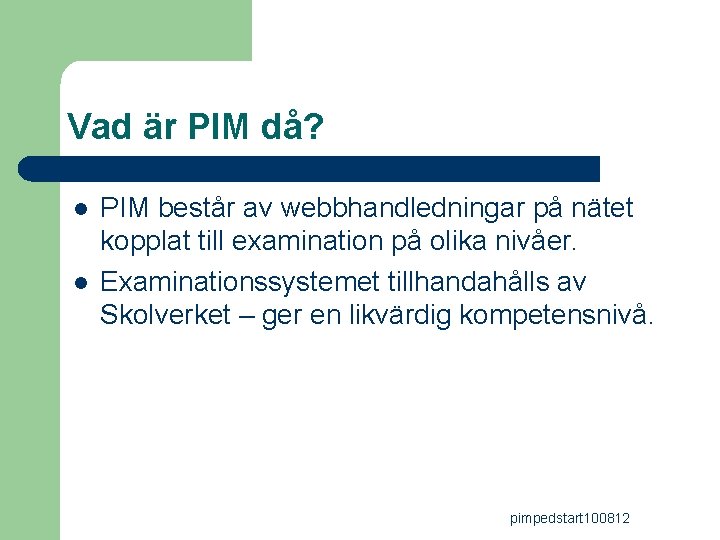 Vad är PIM då?

- PIM består av webbhandledningar på nätet kopplat till examination på olika nivåer.
- Examinationssystemet tillhandahålls av Skolverket – ger en likvärdig kompetensnivå.

pimpedstart100812